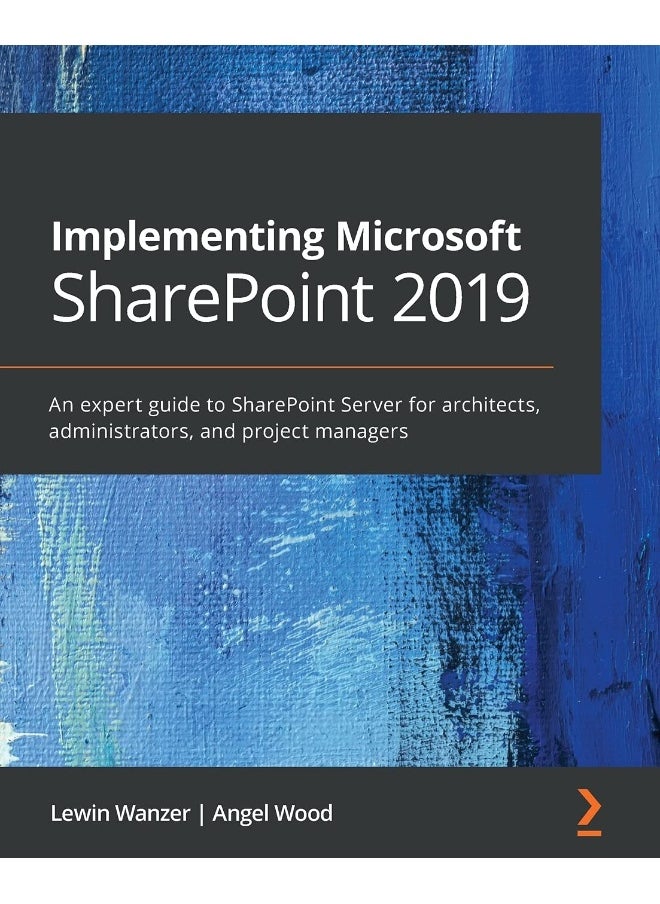 Implementing Microsoft SharePoint 2019

An expert guide to SharePoint Server for architects, administrators, and project managers

Lewin Wanzer | Angel Wood